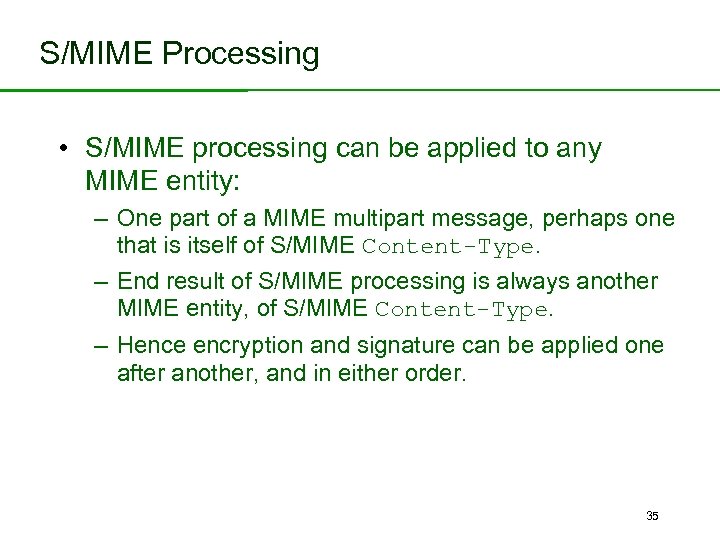 S/MIME Processing

• S/MIME processing can be applied to any MIME entity:

– One part of a MIME multipart message, perhaps one that is itself of S/MIME Content-Type.

– End result of S/MIME processing is always another MIME entity, of S/MIME Content-Type.

– Hence encryption and signature can be applied one after another, and in either order.

35